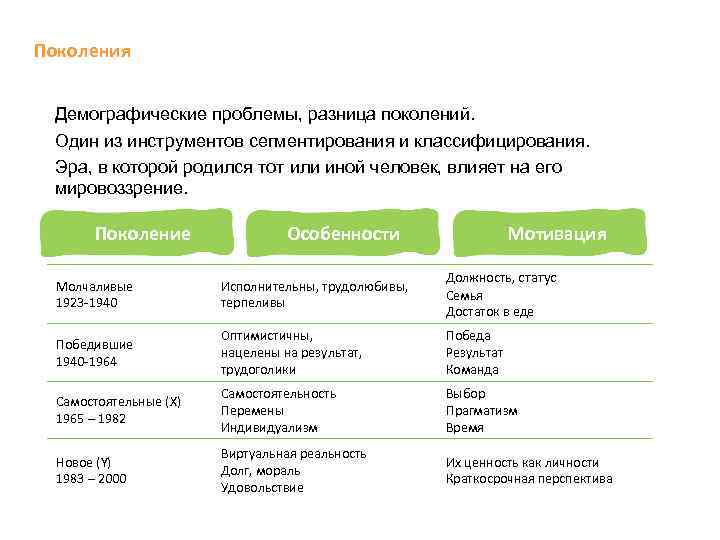 Поколения

Демографические проблемы, разница поколений.

Один из инструментов сегментирования и классифицирования.

Эра, в которой родился тот или иной человек, влияет на его мировоззрение.

| Поколение | Особенности | Мотивация |
|---|---|---|
| Молчаливые 1923-1940 | Исполнительны, трудолюбивы, терпеливы | Должность, статус Семья Достаток в еде |
| Победившие 1940-1964 | Оптимистичны, нацелены на результат, трудоголики | Победа Результат Команда |
| Самостоятельные (X) 1965 – 1982 | Самостоятельность Перемены Индивидуализм | Выбор Прагматизм Время |
| Новое (Y) 1983 – 2000 | Виртуальная реальность Долг, мораль Удовольствие | Их ценность как личности Краткосрочная перспектива |